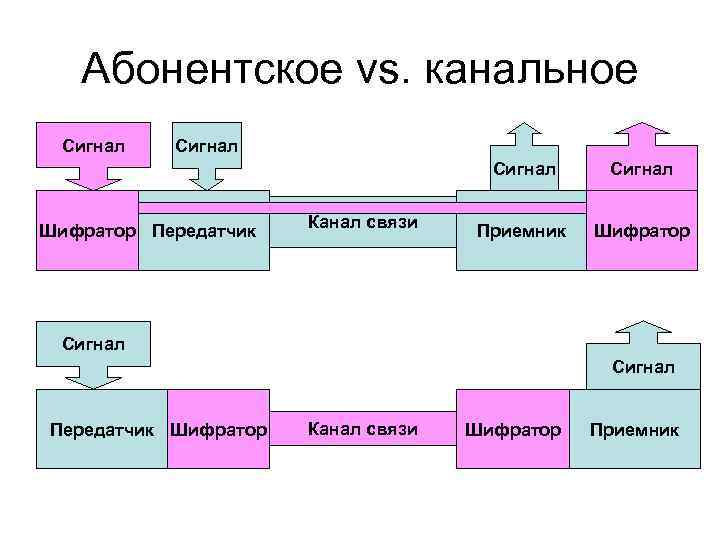 Абонентское vs. канальное

Сигнал

Сигнал

Сигнал

Сигнал

Шифратор

Передатчик

Канал связи

Приемник

Шифратор

Сигнал

Сигнал

Передатчик

Шифратор

Канал связи

Шифратор

Приемник